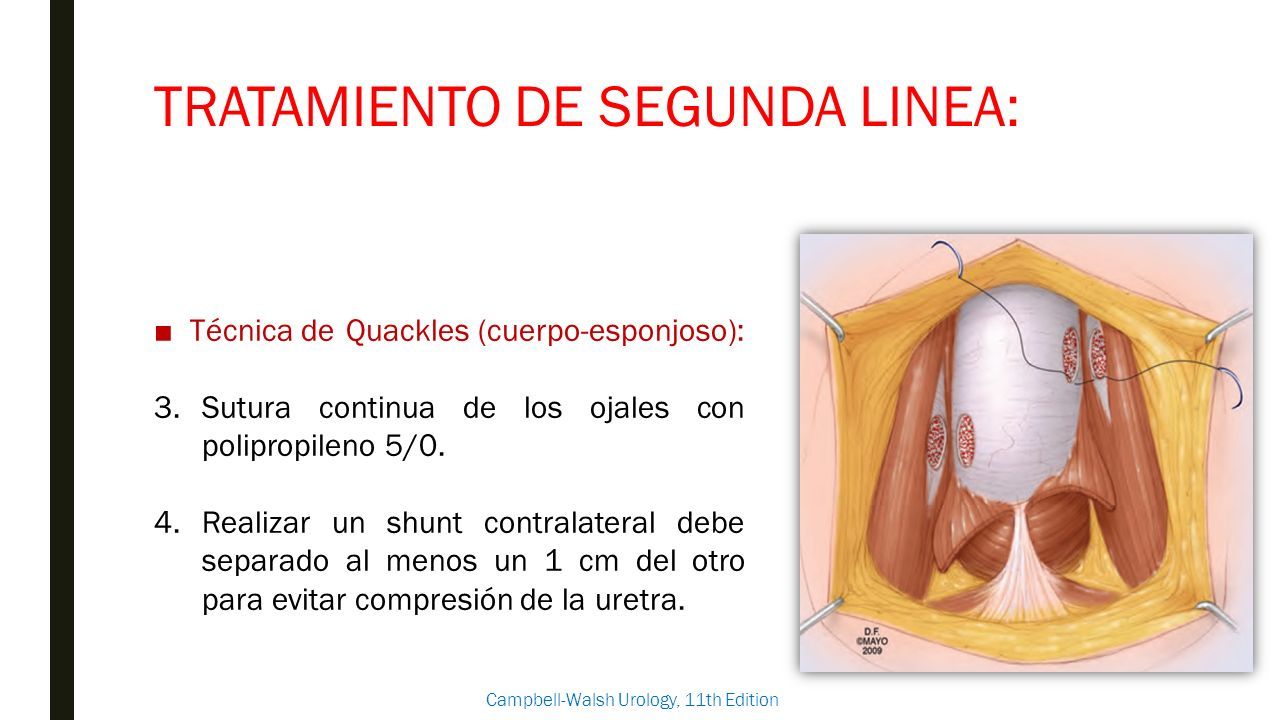 TRATAMIENTO DE SEGUNDA LINEA:

■ Técnica de Quackles (cuerpo-esponjoso):

3. Sutura continua de los ojales con polipropileno 5/0.

4. Realizar un shunt contralateral debe separado al menos un 1 cm del otro para evitar compresión de la uretra.

D.F.
©MAYO
2009

Campbell-Walsh Urology, 11th Edition